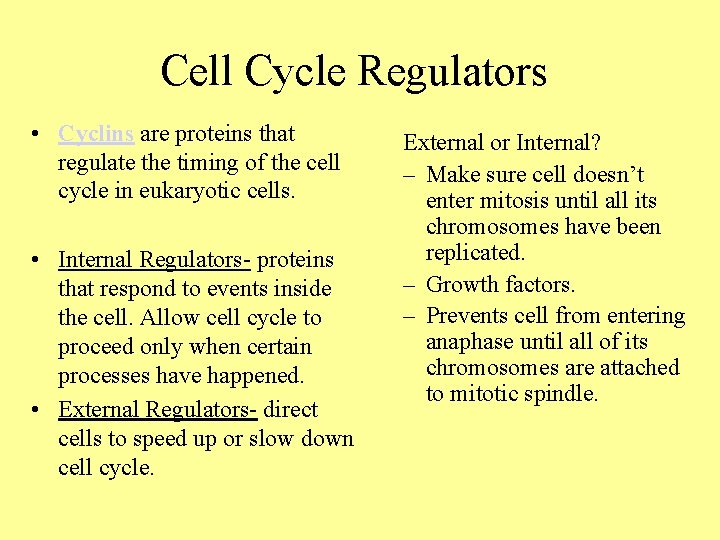 Cell Cycle Regulators

• Cyclins are proteins that regulate the timing of the cell cycle in eukaryotic cells.

• Internal Regulators- proteins that respond to events inside the cell. Allow cell cycle to proceed only when certain processes have happened.

• External Regulators- direct cells to speed up or slow down cell cycle.

External or Internal?

– Make sure cell doesn’t enter mitosis until all its chromosomes have been replicated.

– Growth factors.

– Prevents cell from entering anaphase until all of its chromosomes are attached to mitotic spindle.